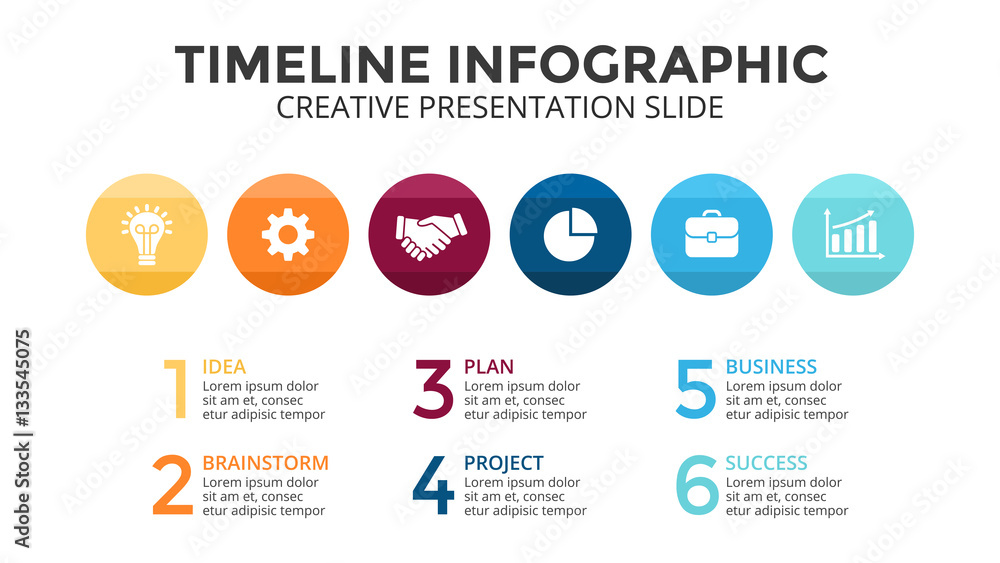 TIMELINE INFOGRAPHIC
CREATIVE PRESENTATION SLIDE

1 IDEA
Lorem ipsum dolor sit am et, consec etur adipisic tempor

2 BRAINSTORM
Lorem ipsum dolor sit am et, consec etur adipisic tempor

3 PLAN
Lorem ipsum dolor sit am et, consec etur adipisic tempor

4 PROJECT
Lorem ipsum dolor sit am et, consec etur adipisic tempor

5 BUSINESS
Lorem ipsum dolor sit am et, consec etur adipisic tempor

6 SUCCESS
Lorem ipsum dolor sit am et, consec etur adipisic tempor

Adobe Stock | #133545075